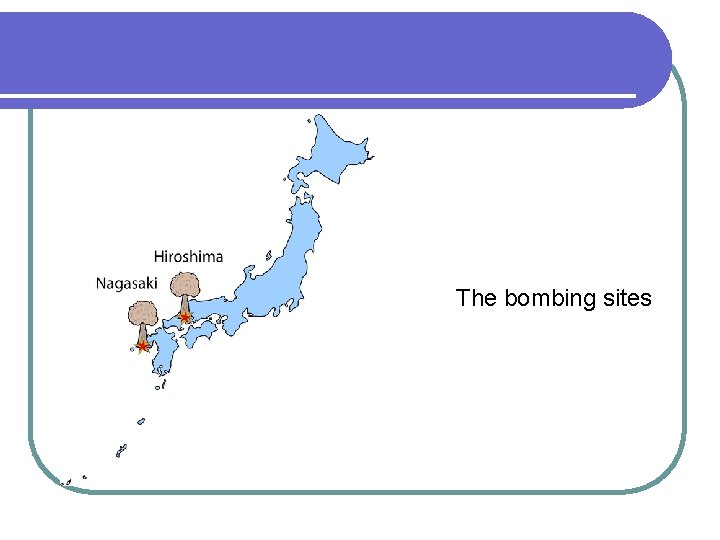 Hiroshima

Nagasaki

The bombing sites